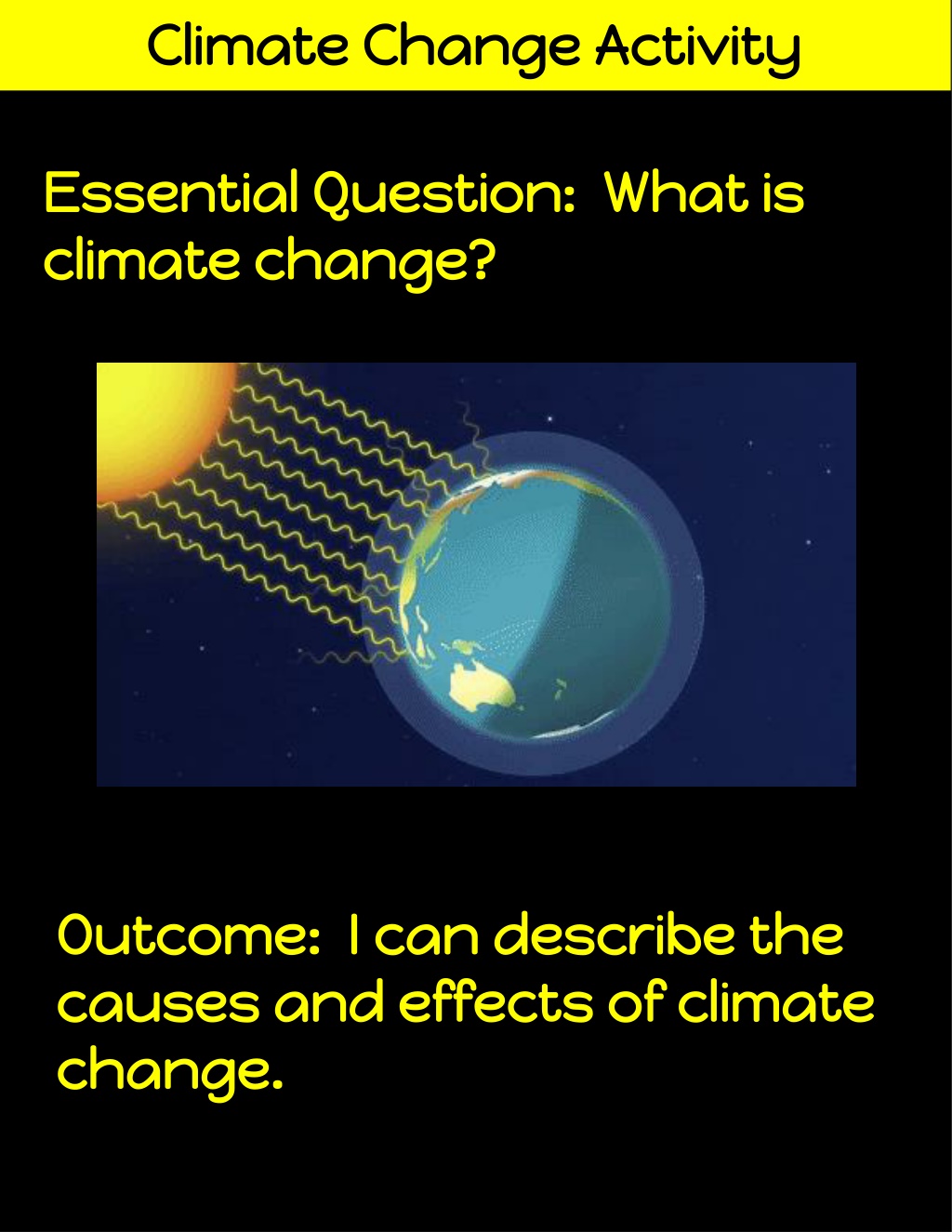 Climate Change Activity

Essential Question: What is climate change?

Outcome: I can describe the causes and effects of climate change.